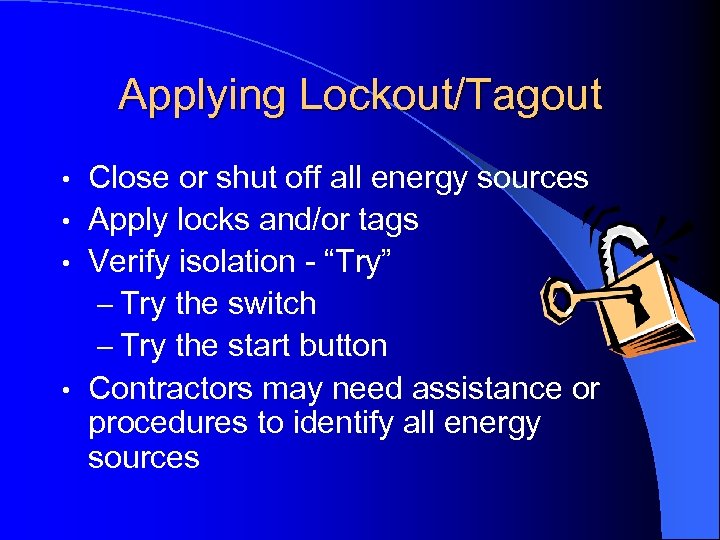 Applying Lockout/Tagout

• Close or shut off all energy sources
• Apply locks and/or tags
• Verify isolation - “Try”
– Try the switch
– Try the start button
• Contractors may need assistance or procedures to identify all energy sources